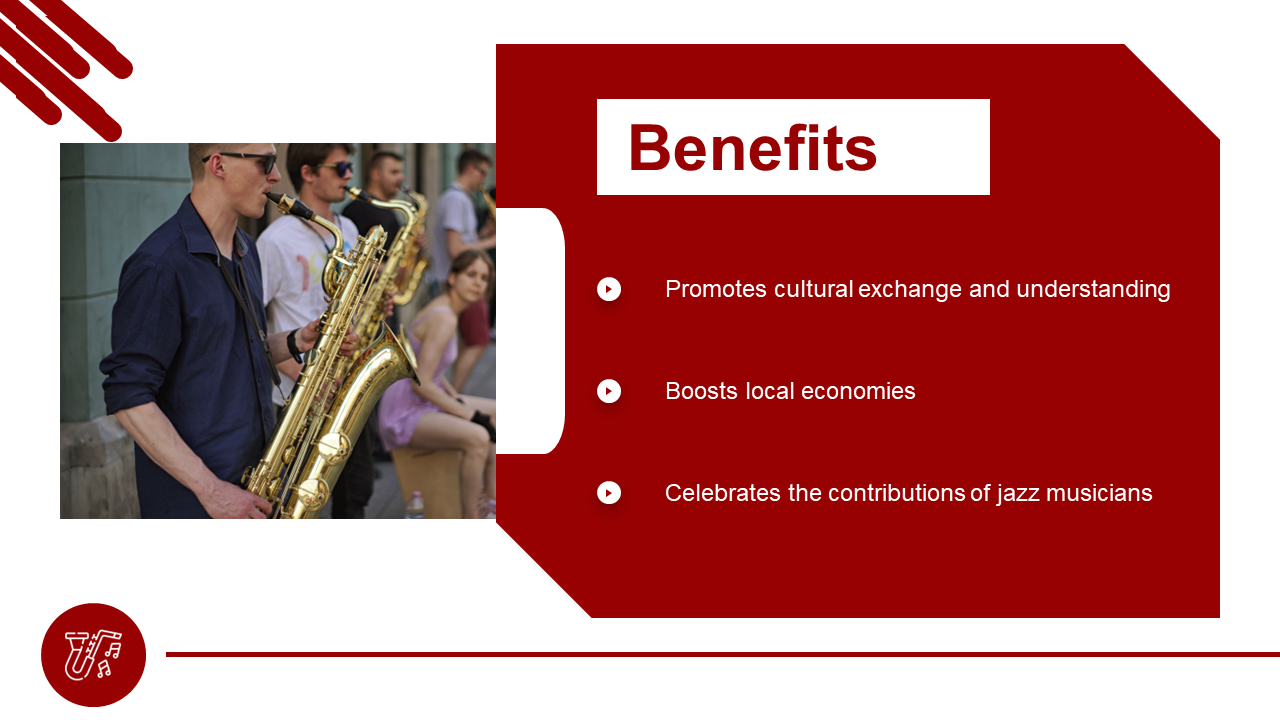 Benefits

Promotes cultural exchange and understanding

Boosts local economies

Celebrates the contributions of jazz musicians